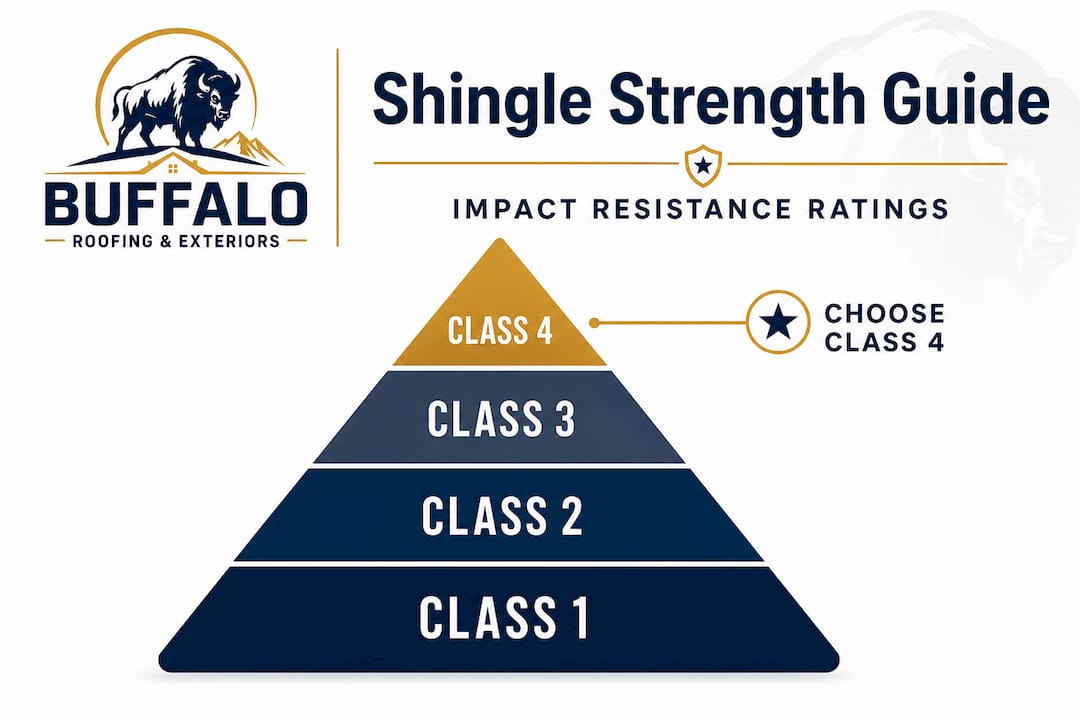 BUFFALO
ROOFING & EXTERIORS

Shingle Strength Guide

IMPACT RESISTANCE RATINGS

CLASS 4

CHOOSE CLASS 4

CLASS 3

CLASS 2

CLASS 1